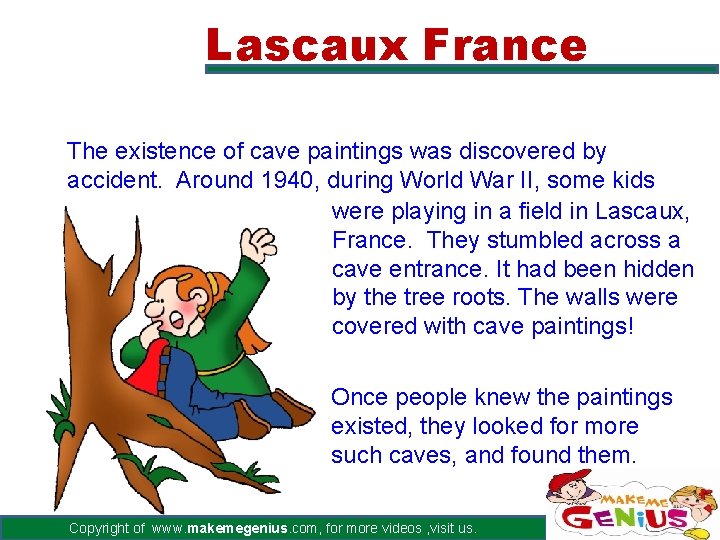 Lascaux France

The existence of cave paintings was discovered by accident. Around 1940, during World War II, some kids were playing in a field in Lascaux, France. They stumbled across a cave entrance. It had been hidden by the tree roots. The walls were covered with cave paintings!

Once people knew the paintings existed, they looked for more such caves, and found them.

Copyright of www.makemegenius.com, for more videos ,visit us.

MAKE ME GENIUS